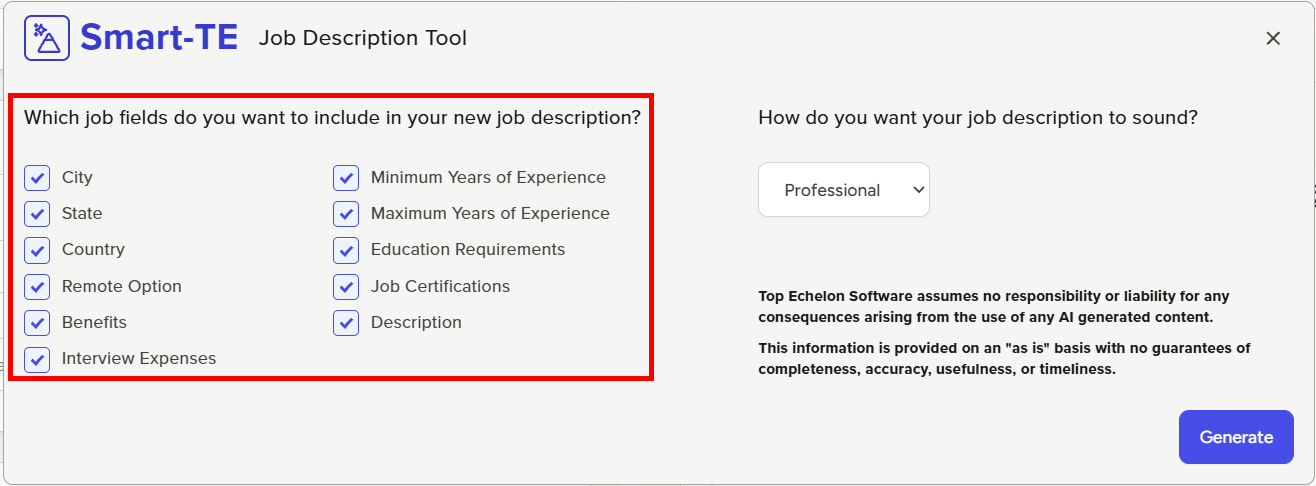 Smart-TE Job Description Tool

×

Which job fields do you want to include in your new job description?

City
State
Country
Remote Option
Benefits
Interview Expenses

Minimum Years of Experience
Maximum Years of Experience
Education Requirements
Job Certifications
Description

How do you want your job description to sound?

Professional

Top Echelon Software assumes no responsibility or liability for any consequences arising from the use of any AI generated content.

This information is provided on an "as is" basis with no guarantees of completeness, accuracy, usefulness, or timeliness.

Generate